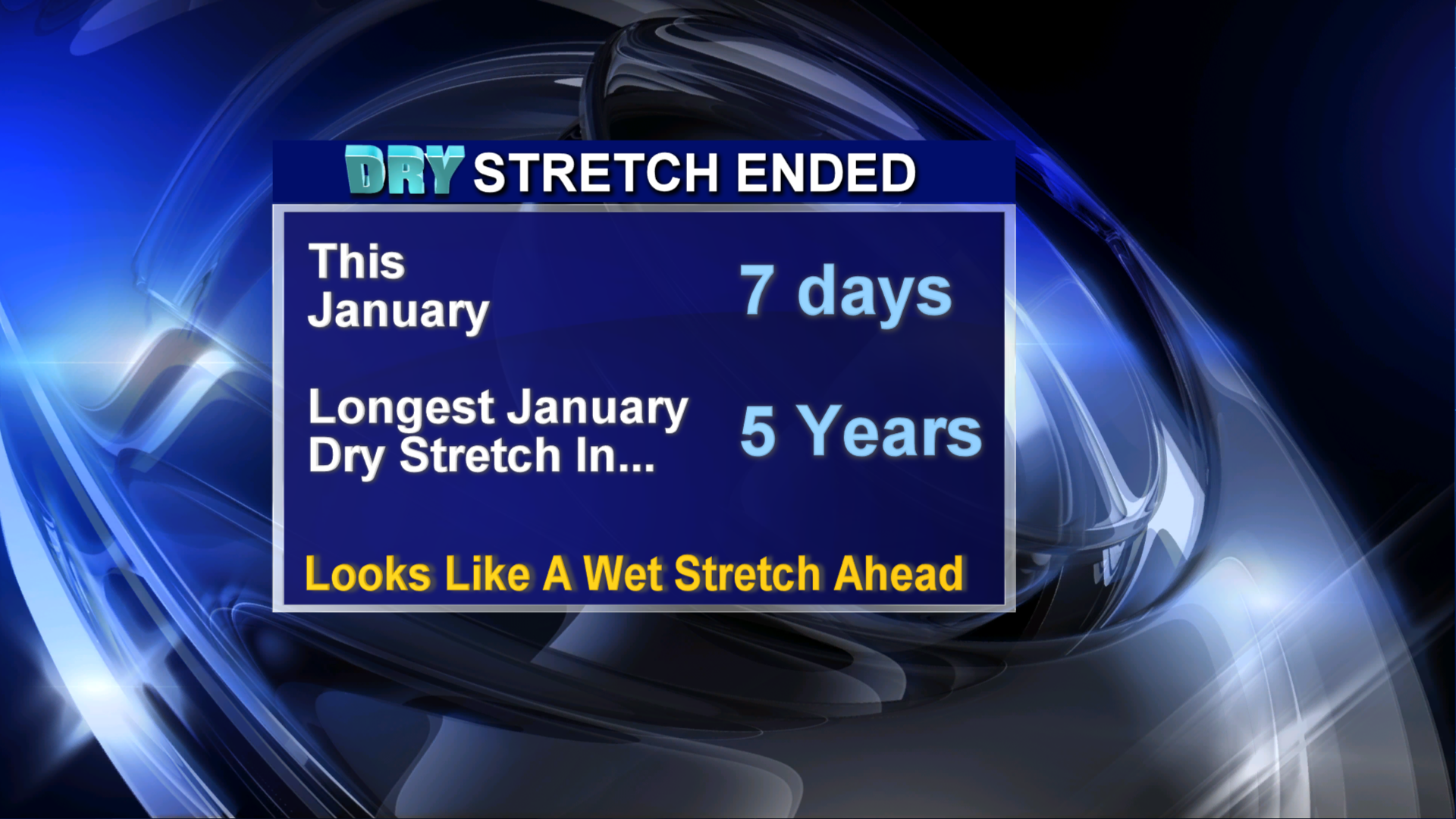 DRY STRETCH ENDED

This January 7 days

Longest January Dry Stretch In... 5 Years

Looks Like A Wet Stretch Ahead